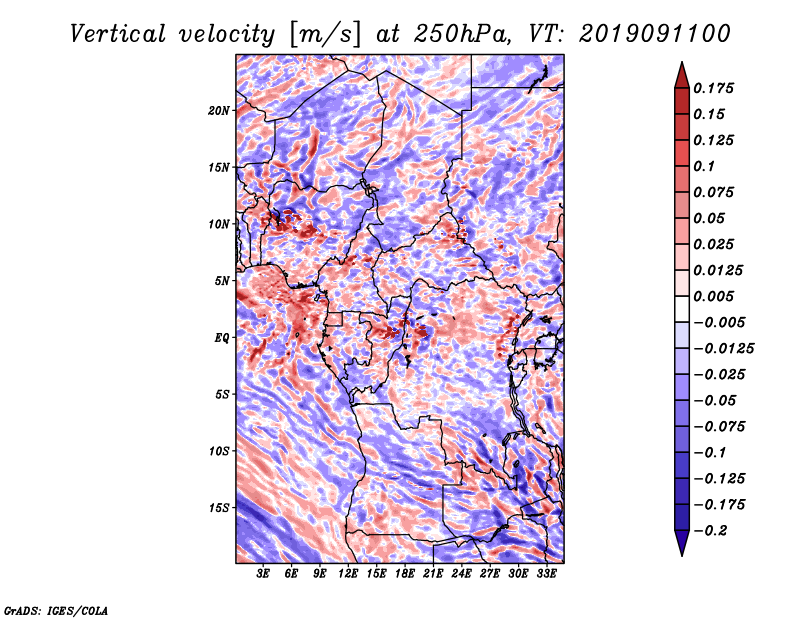 Vertical velocity [m/s] at 250hPa, VT: 2019091100

20N
15N
10N
5N
EQ
5S
10S
15S

3E 6E 9E 12E 15E 18E 21E 24E 27E 30E 33E

0.175
0.15
0.125
0.1
0.075
0.05
0.025
0.0125
0.005
−0.005
−0.0125
−0.025
−0.05
−0.075
−0.1
−0.125
−0.175
−0.2

GrADS: IGES/COLA